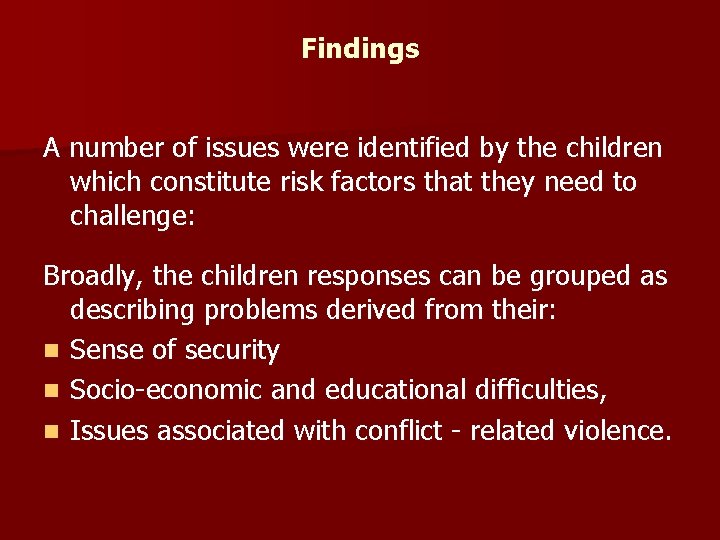 Findings

A number of issues were identified by the children which constitute risk factors that they need to challenge:

Broadly, the children responses can be grouped as describing problems derived from their:

- Sense of security
- Socio-economic and educational difficulties,
- Issues associated with conflict - related violence.